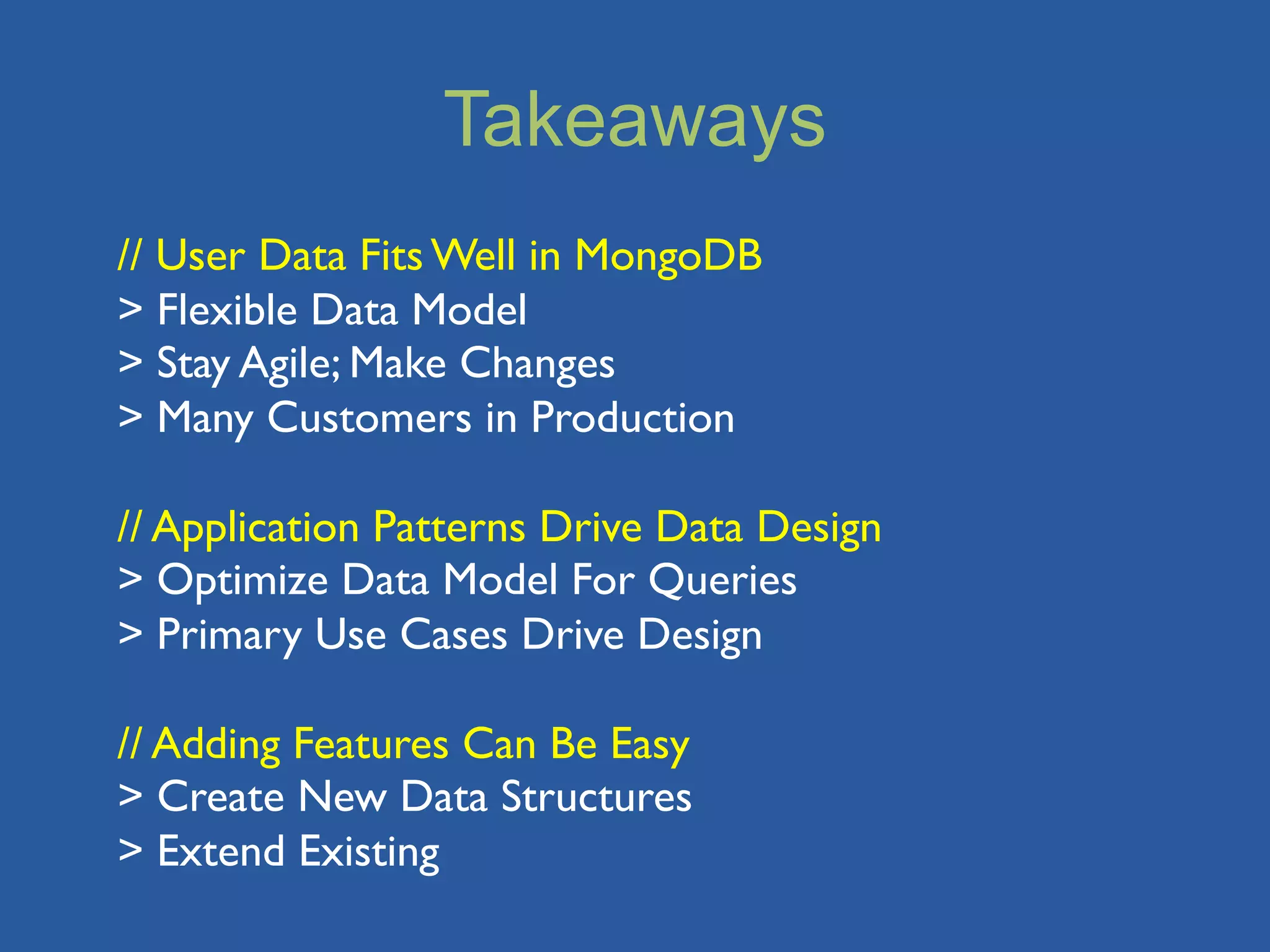 Takeaways

// User Data Fits Well in MongoDB
> Flexible Data Model
> Stay Agile; Make Changes
> Many Customers in Production

// Application Patterns Drive Data Design
> Optimize Data Model For Queries
> Primary Use Cases Drive Design

// Adding Features Can Be Easy
> Create New Data Structures
> Extend Existing